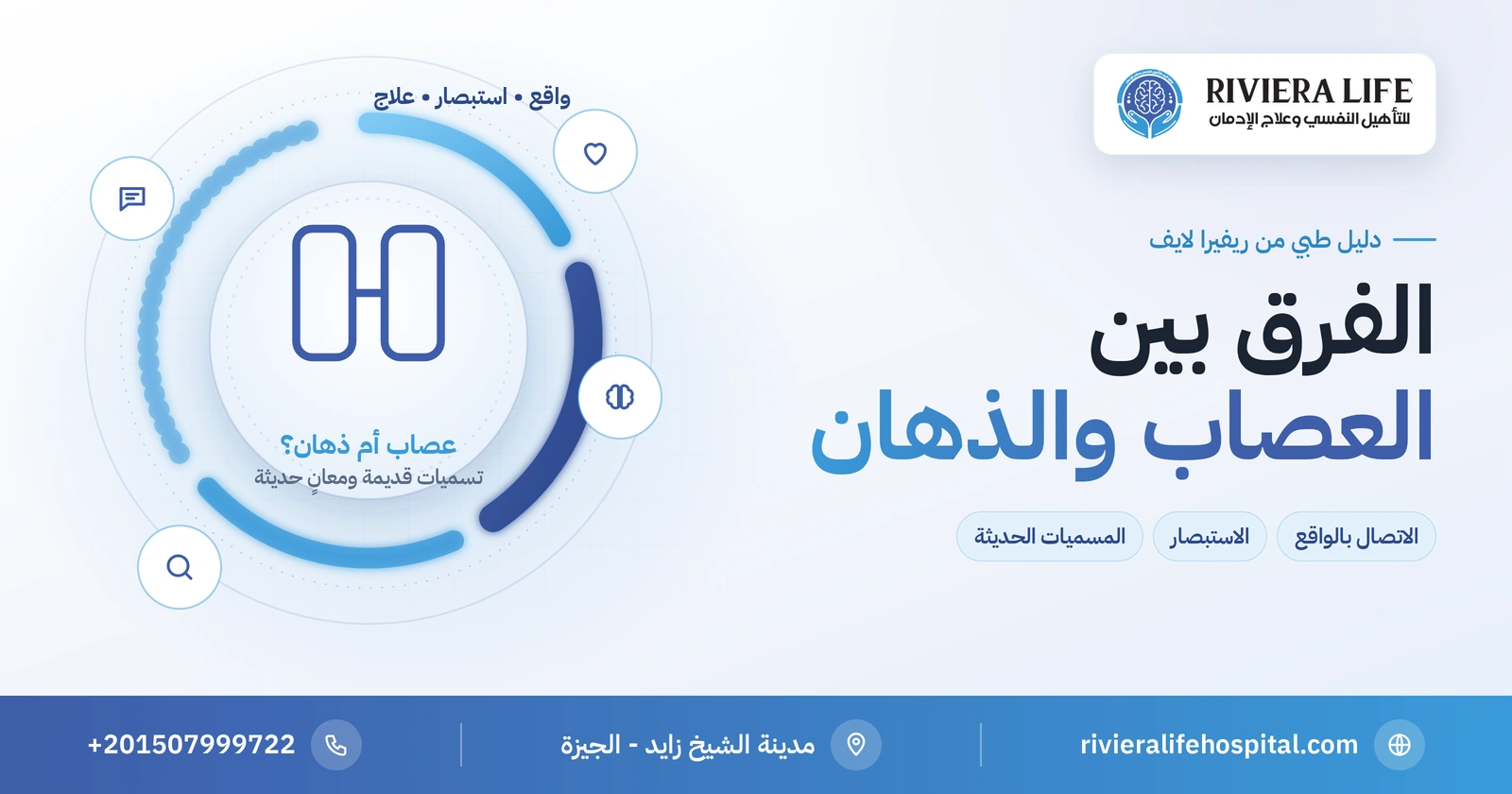 RIVIERA LIFE
للتأهيل النفسي وعلاج الإدمان

دليل طبي من ريفيرا لايف

الفرق بين
العصاب والذهان

الاتصال بالواقع
الاستبصار
المسميات الحديثة

واقع • استبصار • علاج

عصاب أم ذهان؟
تسميات قديمة ومعانٍ حديثة

rivieralifehospital.com
مدينة الشيخ زايد - الجيزة
+201507999722